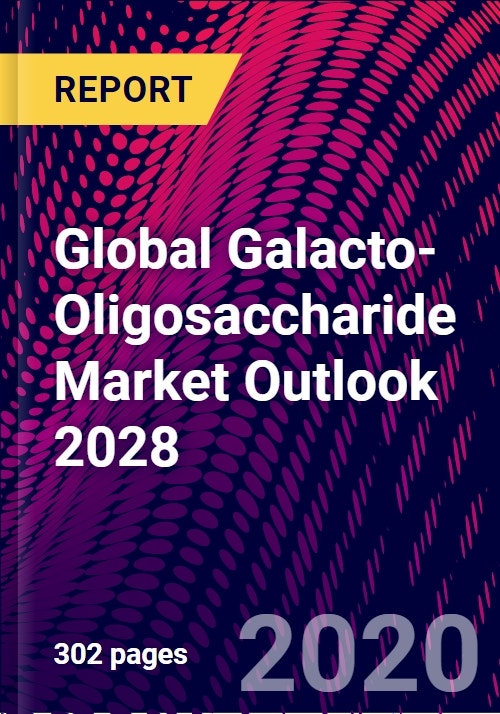 REPORT

Global Galacto-Oligosaccharide Market Outlook 2028

302 pages

2020